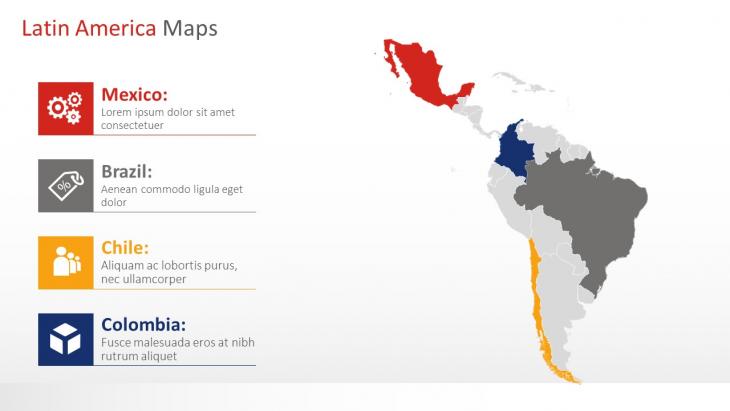 Latin America Maps

Mexico:
Lorem ipsum dolor sit amet consectetuer

Brazil:
Aenean commodo ligula eget dolor

Chile:
Aliquam ac lobortis purus, nec ullamcorper

Colombia:
Fusce malesuada eros at nibh rutrum aliquet